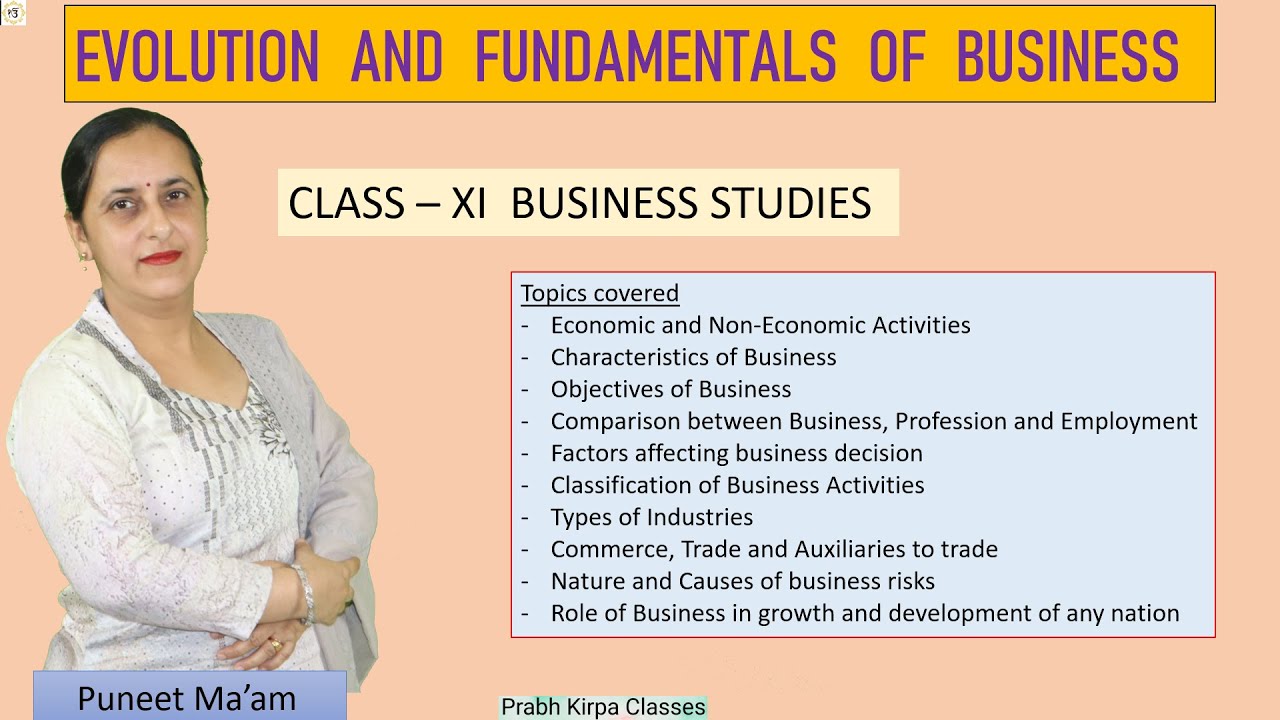 EVOLUTION AND FUNDAMENTALS OF BUSINESS

CLASS – XI BUSINESS STUDIES

Topics covered
- Economic and Non-Economic Activities
- Characteristics of Business
- Objectives of Business
- Comparison between Business, Profession and Employment
- Factors affecting business decision
- Classification of Business Activities
- Types of Industries
- Commerce, Trade and Auxiliaries to trade
- Nature and Causes of business risks
- Role of Business in growth and development of any nation

Puneet Ma'am

Prabh Kirpa Classes